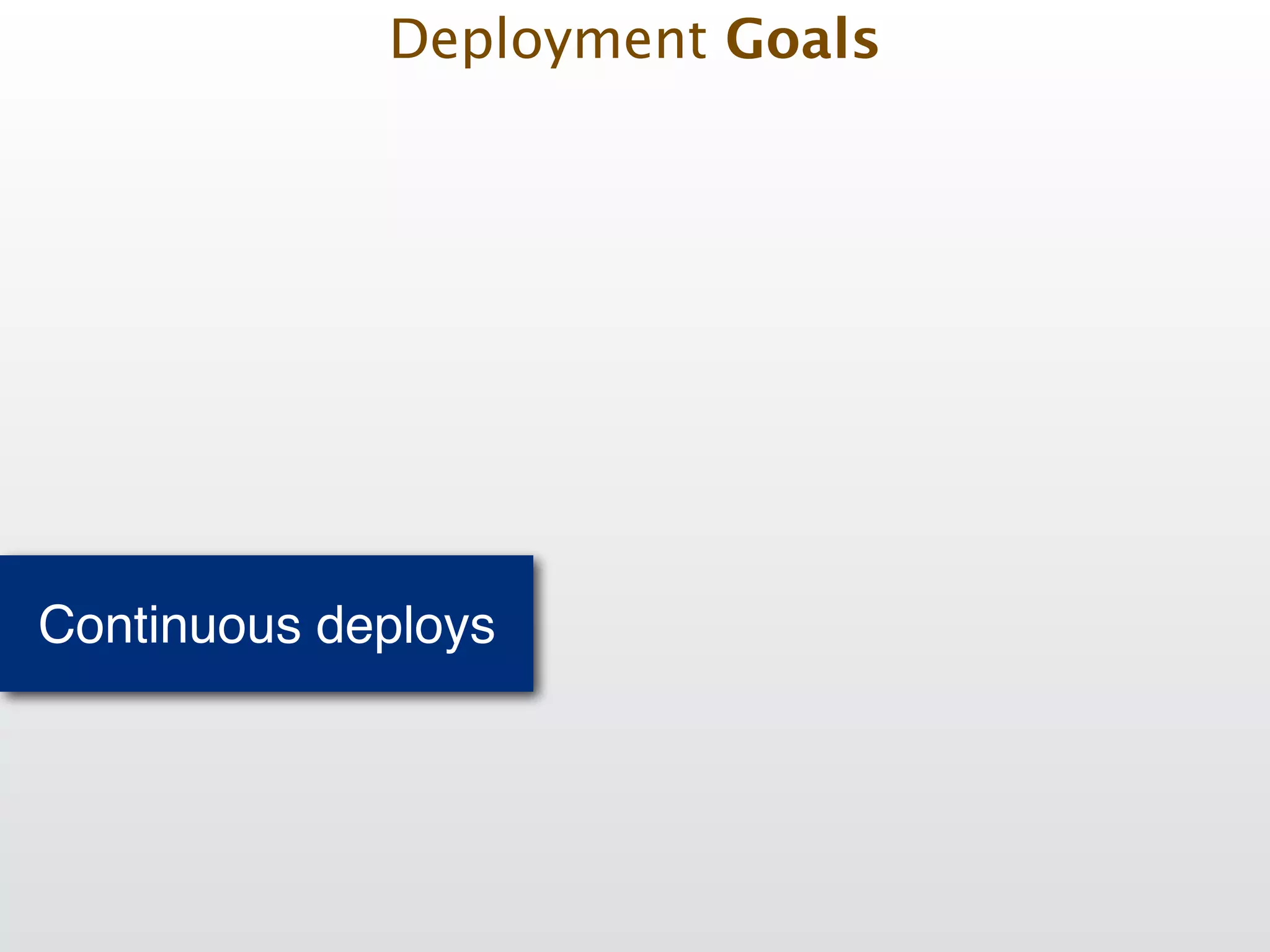 Deployment Goals

Continuous deploys